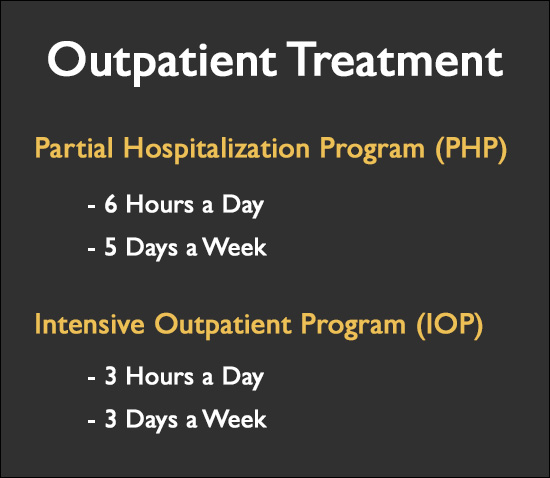 Outpatient Treatment

Partial Hospitalization Program (PHP)

- 6 Hours a Day

- 5 Days a Week

Intensive Outpatient Program (IOP)

- 3 Hours a Day

- 3 Days a Week